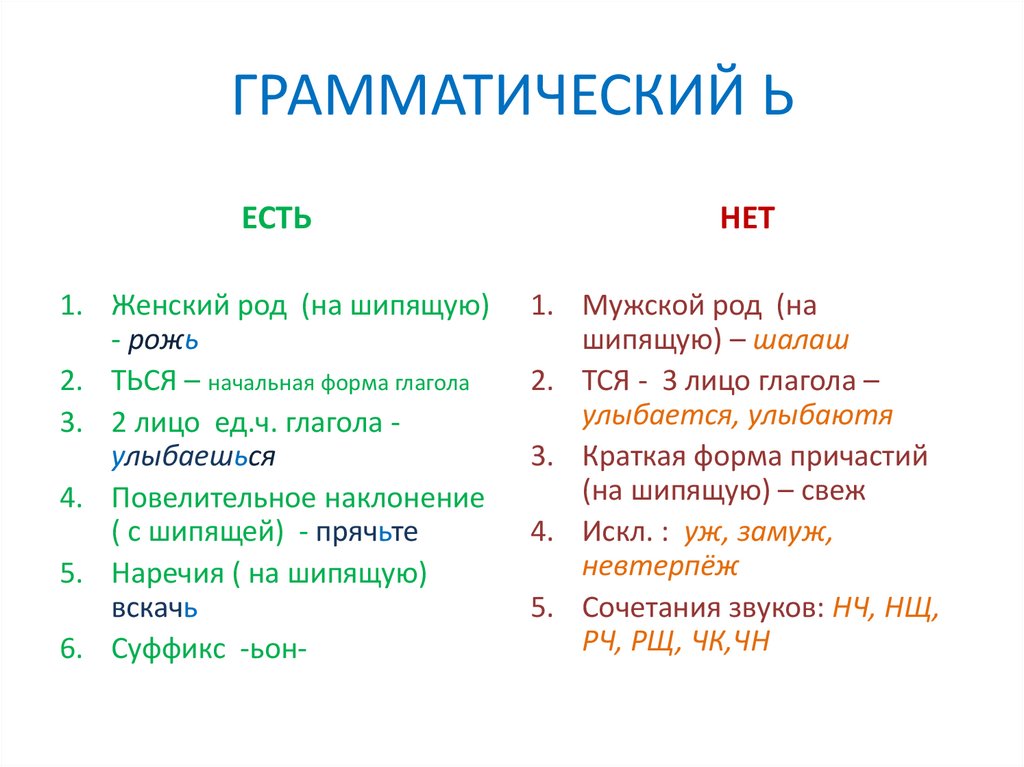 ГРАММАТИЧЕСКИЙ Ь

ЕСТЬ

1. Женский род (на шипящую) - рожь
2. ТЬСЯ – начальная форма глагола
3. 2 лицо ед.ч. глагола - улыбаешься
4. Повелительное наклонение ( с шипящей) - прячьте
5. Наречия ( на шипящую) вскачь
6. Суффикс -ьон-

НЕТ

1. Мужской род (на шипящую) – шалаш
2. ТСЯ - 3 лицо глагола – улыбается, улыбаютя
3. Краткая форма причастий (на шипящую) – свеж
4. Искл. : уж, замуж, невтерпёж
5. Сочетания звуков: НЧ, НЩ, РЧ, РЩ, ЧК,ЧН